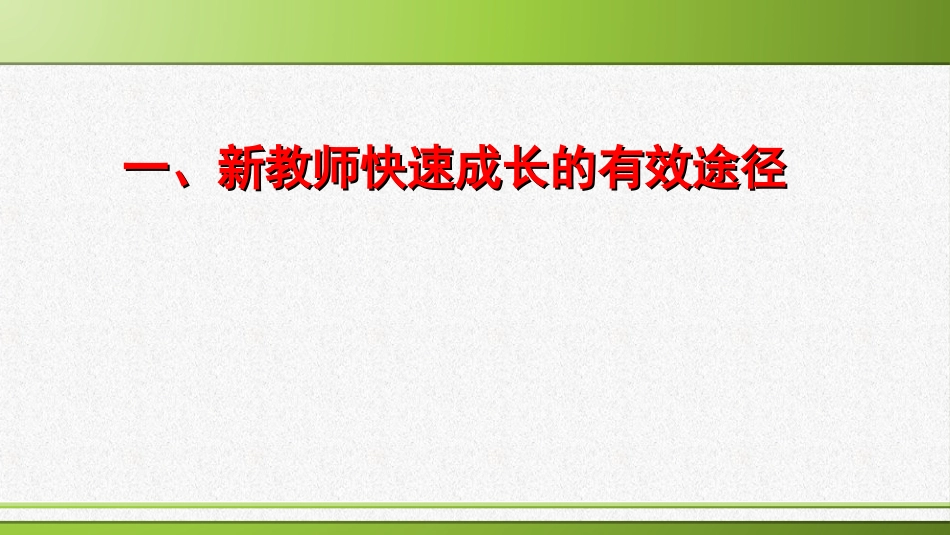 一、新教师快速成长的有效途径